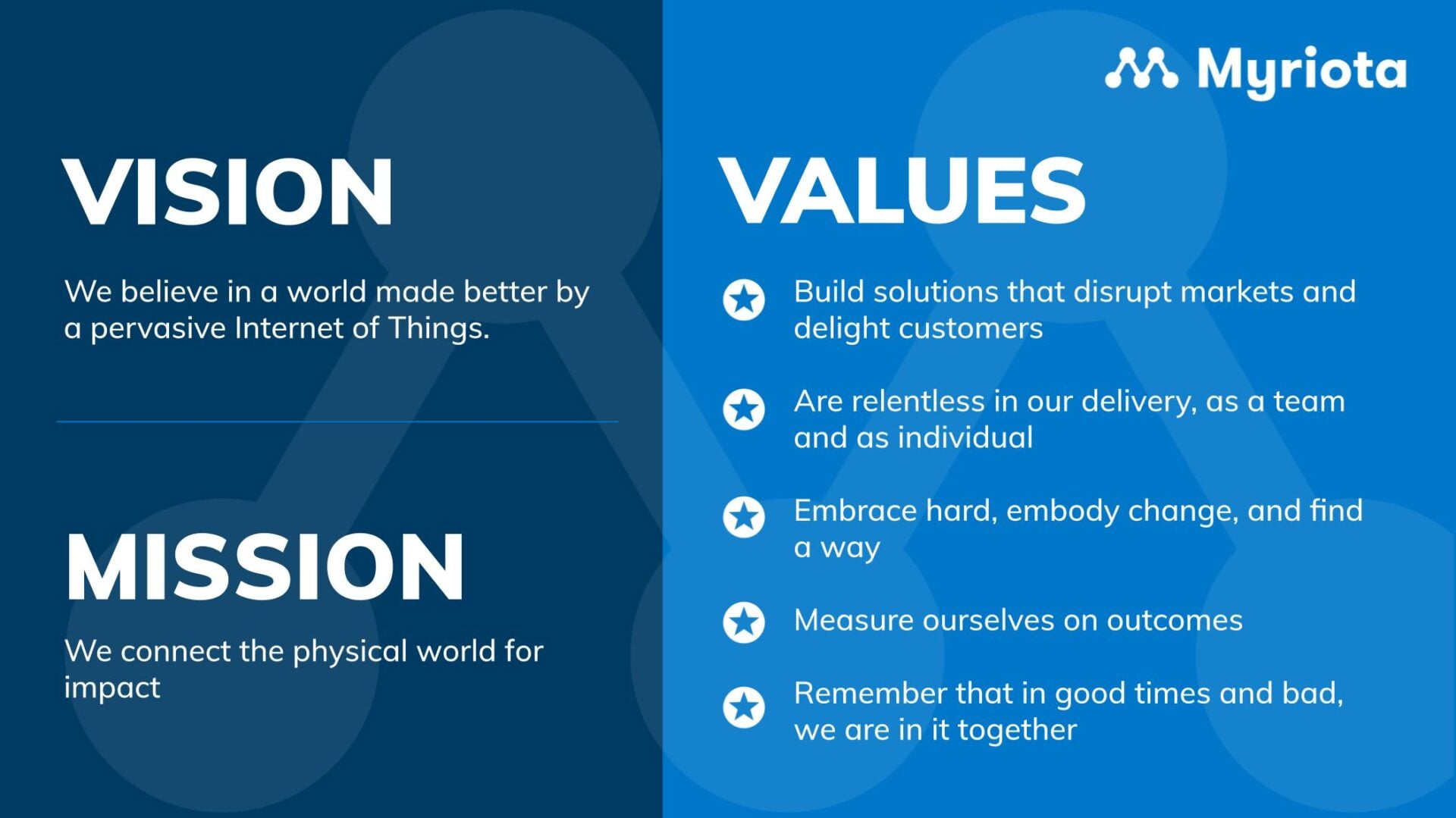 VISION

We believe in a world made better by a pervasive Internet of Things.

MISSION

We connect the physical world for impact

Myriota

VALUES

Build solutions that disrupt markets and delight customers

Are relentless in our delivery, as a team and as individual

Embrace hard, embody change, and find a way

Measure ourselves on outcomes

Remember that in good times and bad, we are in it together